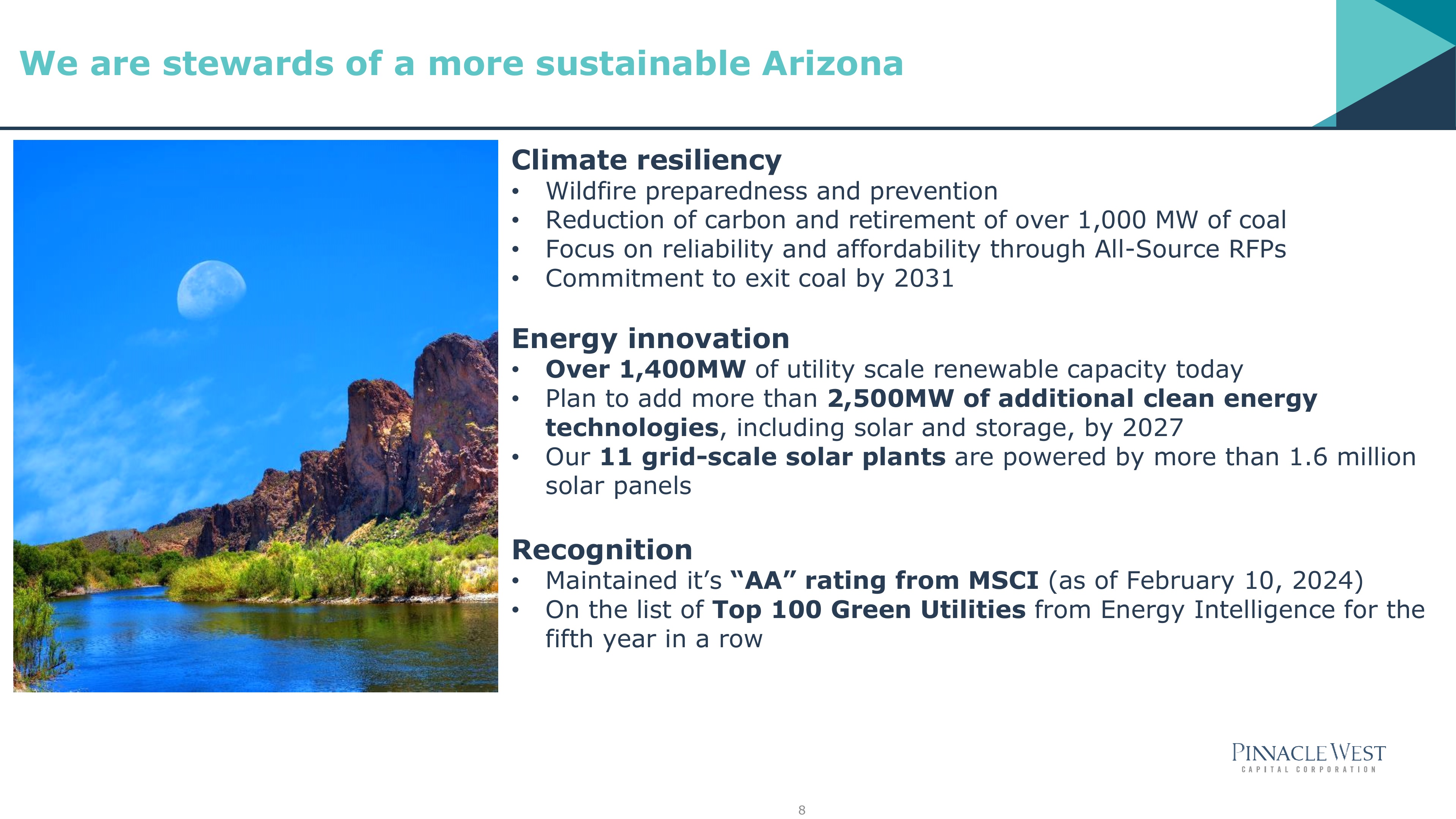 We are stewards of a more sustainable Arizona

Climate resiliency
• Wildfire preparedness and prevention
• Reduction of carbon and retirement of over 1,000 MW of coal
• Focus on reliability and affordability through All-Source RFPs
• Commitment to exit coal by 2031

Energy innovation
• Over 1,400MW of utility scale renewable capacity today
• Plan to add more than 2,500MW of additional clean energy technologies, including solar and storage, by 2027
• Our 11 grid-scale solar plants are powered by more than 1.6 million solar panels

Recognition
• Maintained it's "AA" rating from MSCI (as of February 10, 2024)
• On the list of Top 100 Green Utilities from Energy Intelligence for the fifth year in a row

PINNACLE WEST
CAPITAL CORPORATION

8